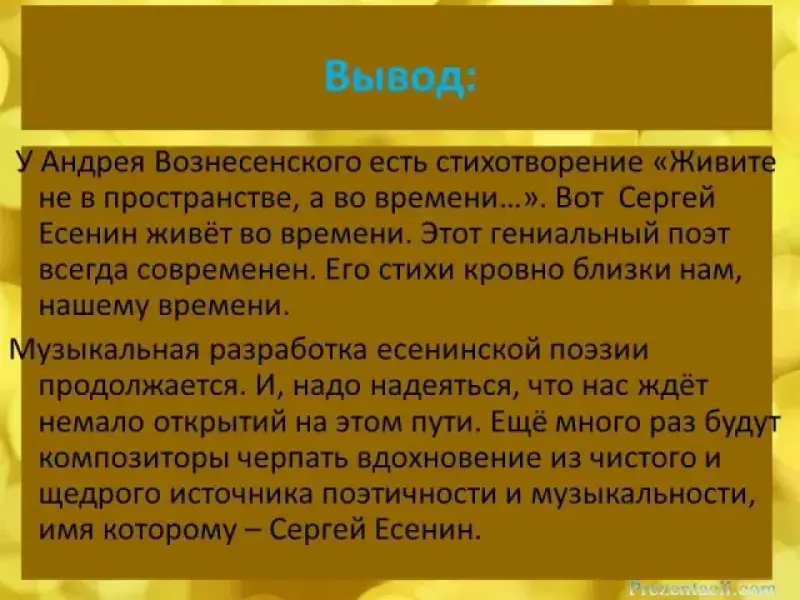 Вывод:

У Андрея Вознесенского есть стихотворение «Живите не в пространстве, а во времени…». Вот Сергей Есенин живёт во времени. Этот гениальный поэт всегда современен. Его стихи кровно близки нам, нашему времени.

Музыкальная разработка есенинской поэзии продолжается. И, надо надеяться, что нас ждёт немало открытий на этом пути. Ещё много раз будут композиторы черпать вдохновение из чистого и щедрого источника поэтичности и музыкальности, имя которому – Сергей Есенин.

Prezentacii.com